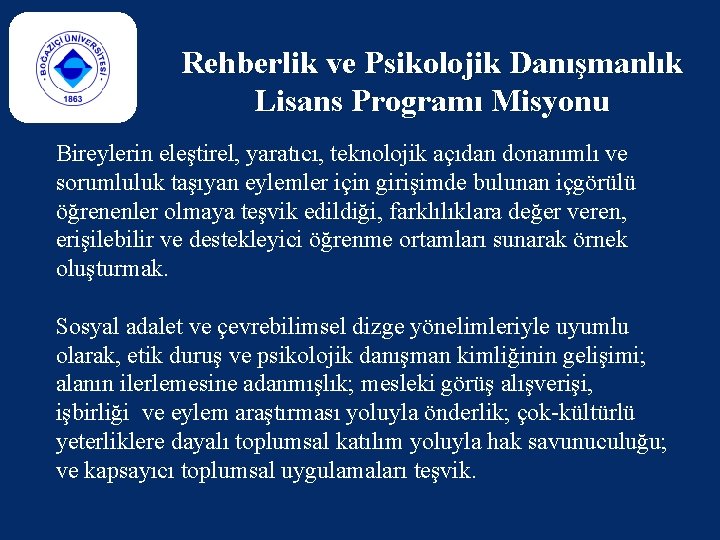 BOĞAZİÇİ ÜNİVERSİTESİ
1863

Rehberlik ve Psikolojik Danışmanlık Lisans Programı Misyonu

Bireylerin eleştirel, yaratıcı, teknolojik açıdan donanımlı ve sorumluluk taşıyan eylemler için girişimde bulunan içgörülü öğrenenler olmaya teşvik edildiği, farklılıklara değer veren, erişilebilir ve destekleyici öğrenme ortamları sunarak örnek oluşturmak.

Sosyal adalet ve çevrebilimsel dizge yönelimleriyle uyumlu olarak, etik duruş ve psikolojik danışman kimliğinin gelişimi; alanın ilerlemesine adanmışlık; mesleki görüş alışverişi, işbirliği ve eylem araştırması yoluyla önderlik; çok-kültürlü yeterliklere dayalı toplumsal katılım yoluyla hak savunuculuğu; ve kapsayıcı toplumsal uygulamaları teşvik.